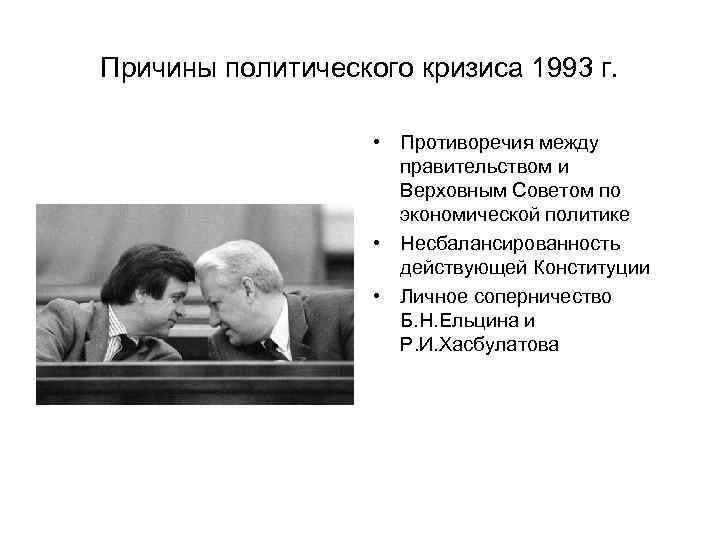 Причины политического кризиса 1993 г.

• Противоречия между правительством и Верховным Советом по экономической политике
• Несбалансированность действующей Конституции
• Личное соперничество Б.Н.Ельцина и Р.И.Хасбулатова